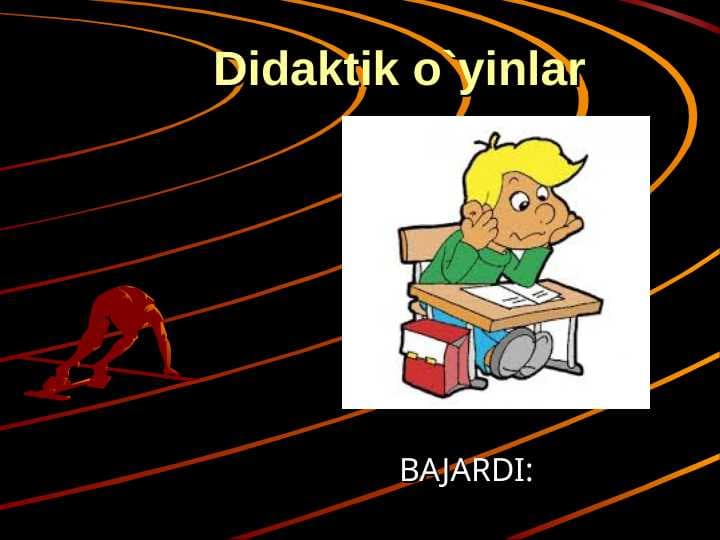 Didaktik o`yinlar

BAJARDI: